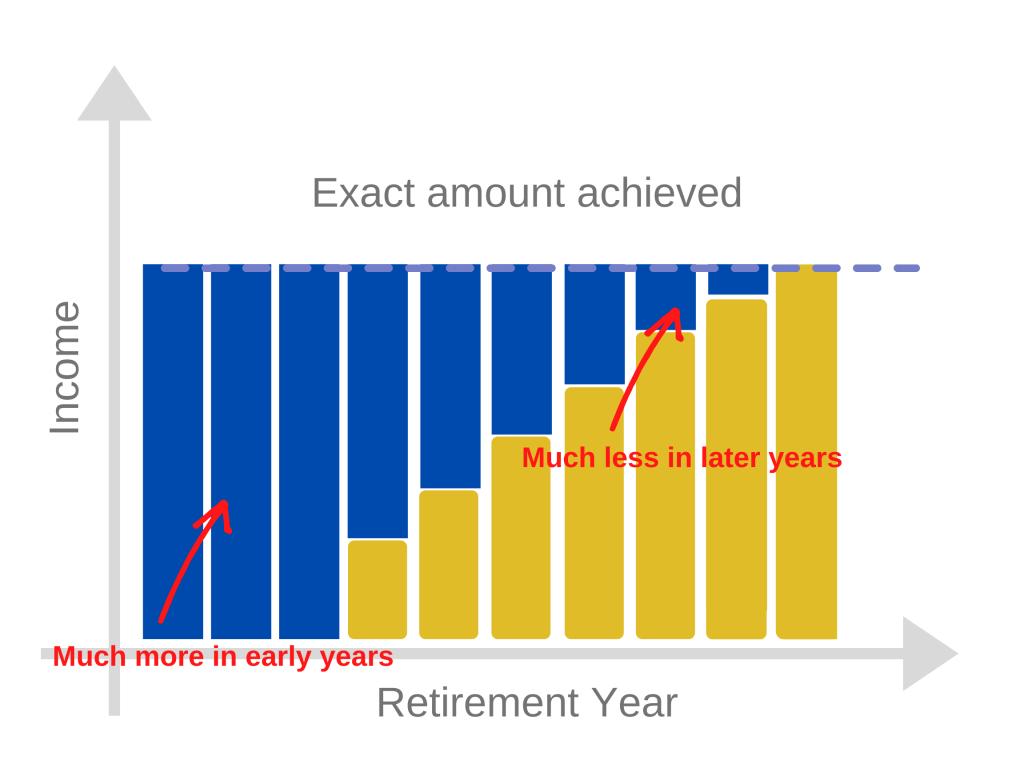 Exact amount achieved

Income

Much less in later years

Much more in early years

Retirement Year